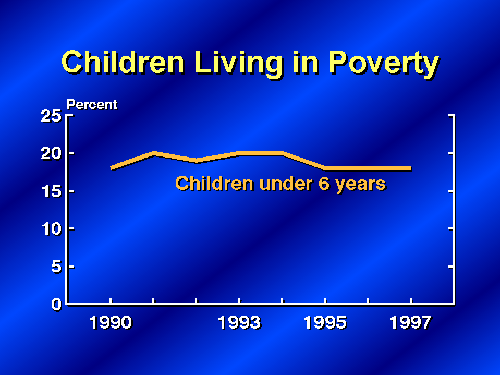 Children Living in Poverty

Percent

25
20
15
10
5
0

Children under 6 years

1990
1993
1995
1997